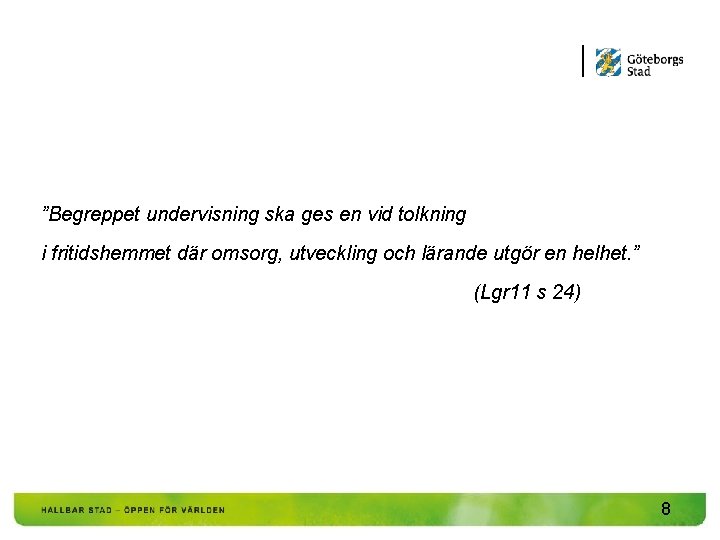 Göteborgs Stad

”Begreppet undervisning ska ges en vid tolkning i fritidshemmet där omsorg, utveckling och lärande utgör en helhet.”

(Lgr11 s 24)

HÅLLBAR STAD – ÖPPEN FÖR VÄRLDEN

8